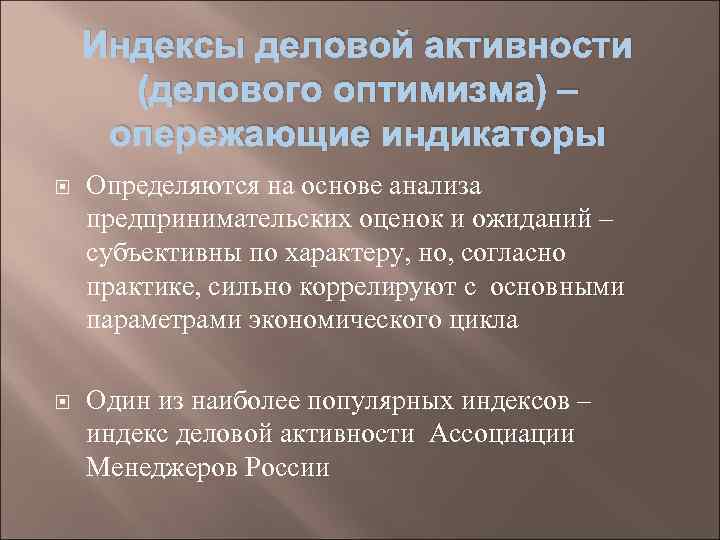 Индексы деловой активности (делового оптимизма) – опережающие индикаторы

Определяются на основе анализа предпринимательских оценок и ожиданий – субъективны по характеру, но, согласно практике, сильно коррелируют с основными параметрами экономического цикла

Один из наиболее популярных индексов – индекс деловой активности Ассоциации Менеджеров России